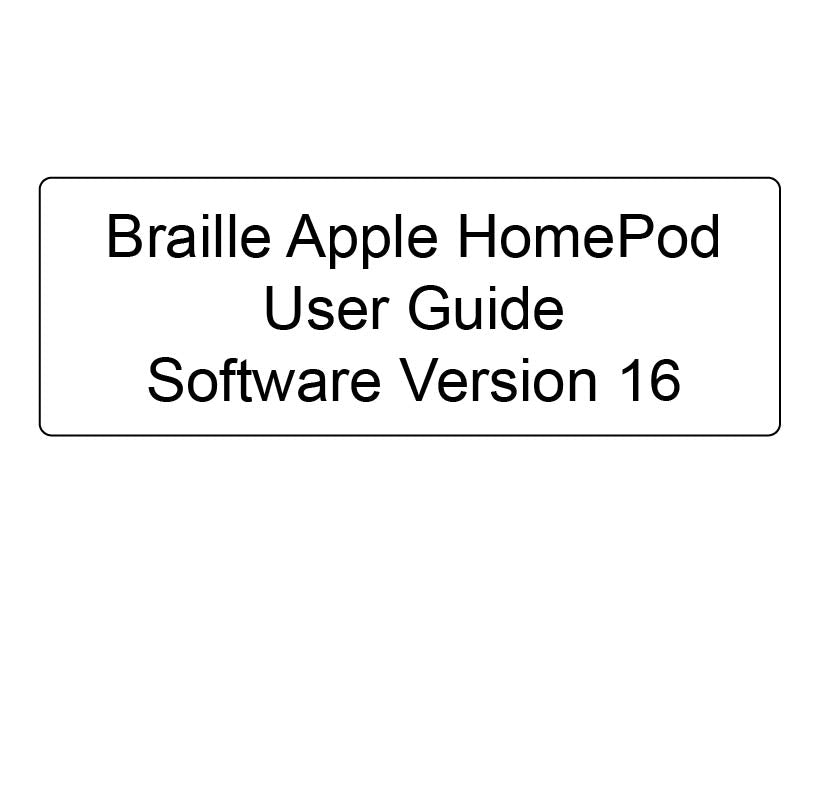 Braille Apple HomePod
User Guide
Software Version 16